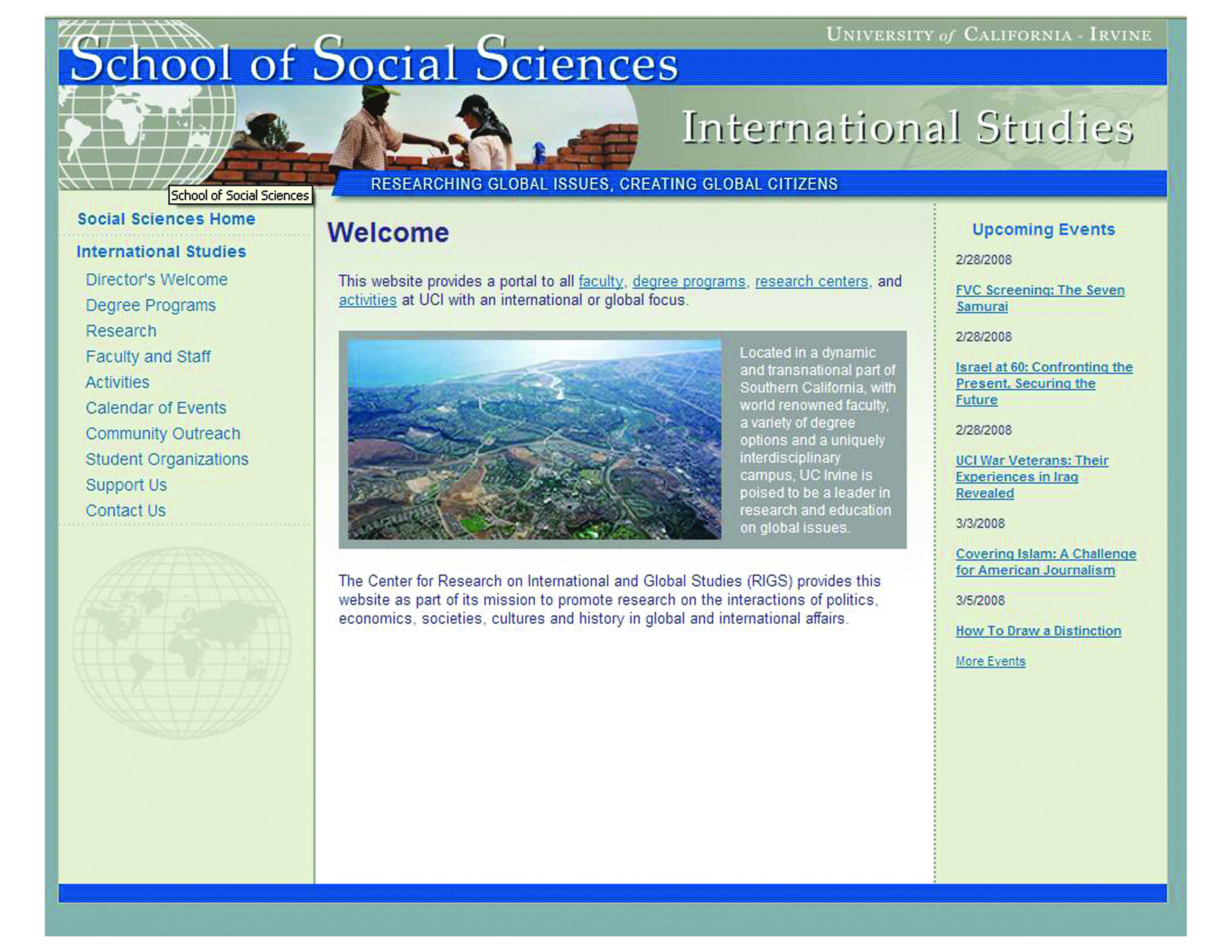 University of California - Irvine

School of Social Sciences

International Studies

RESEARCHING GLOBAL ISSUES, CREATING GLOBAL CITIZENS

School of Social Sciences

Social Sciences Home

International Studies

Director's Welcome

Degree Programs

Research

Faculty and Staff

Activities

Calendar of Events

Community Outreach

Student Organizations

Support Us

Contact Us

Welcome

This website provides a portal to all faculty, degree programs, research centers, and activities at UCI with an international or global focus.

Located in a dynamic and transnational part of Southern California, with world renowned faculty, a variety of degree options and a uniquely interdisciplinary campus, UC Irvine is poised to be a leader in research and education on global issues.

The Center for Research on International and Global Studies (RIGS) provides this website as part of its mission to promote research on the interactions of politics, economics, societies, cultures and history in global and international affairs.

Upcoming Events

2/28/2008

FVC Screening: The Seven Samurai

2/28/2008

Israel at 60: Confronting the Present, Securing the Future

2/28/2008

UCI War Veterans: Their Experiences in Iraq Revealed

3/3/2008

Covering Islam: A Challenge for American Journalism

3/5/2008

How To Draw a Distinction

More Events